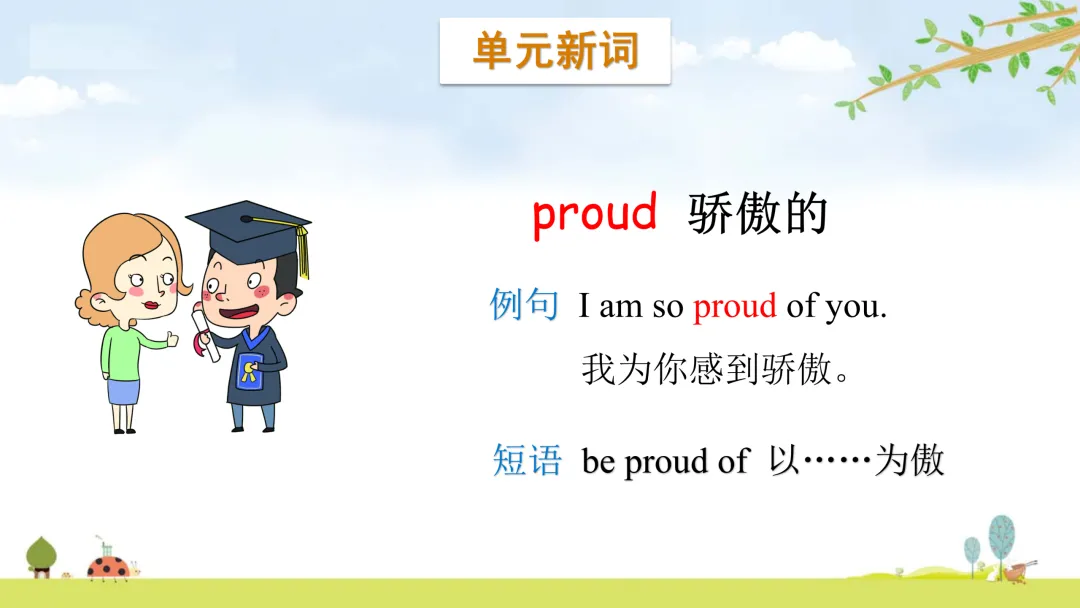 单元新词

proud 骄傲的

例句 I am so proud of you.
我为你感到骄傲。

短语 be proud of 以……为傲